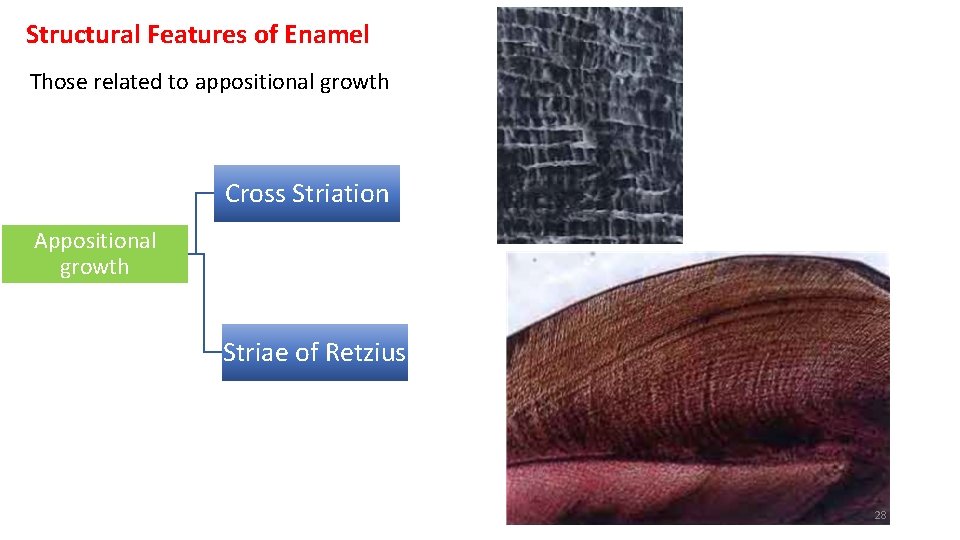 Structural Features of Enamel

Those related to appositional growth

Appositional growth

Cross Striation

Striae of Retzius

28